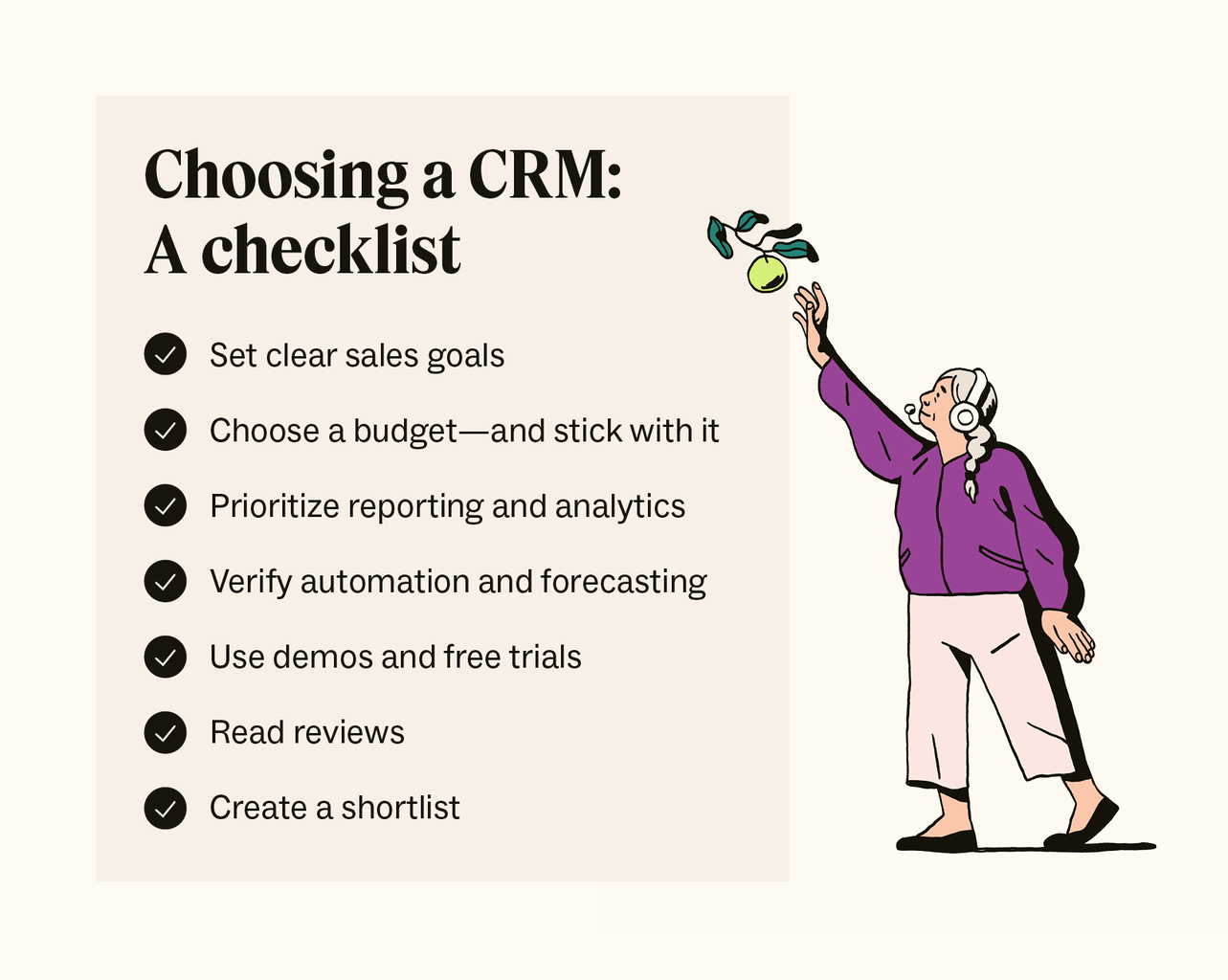 Choosing a CRM:
A checklist

Set clear sales goals

Choose a budget—and stick with it

Prioritize reporting and analytics

Verify automation and forecasting

Use demos and free trials

Read reviews

Create a shortlist